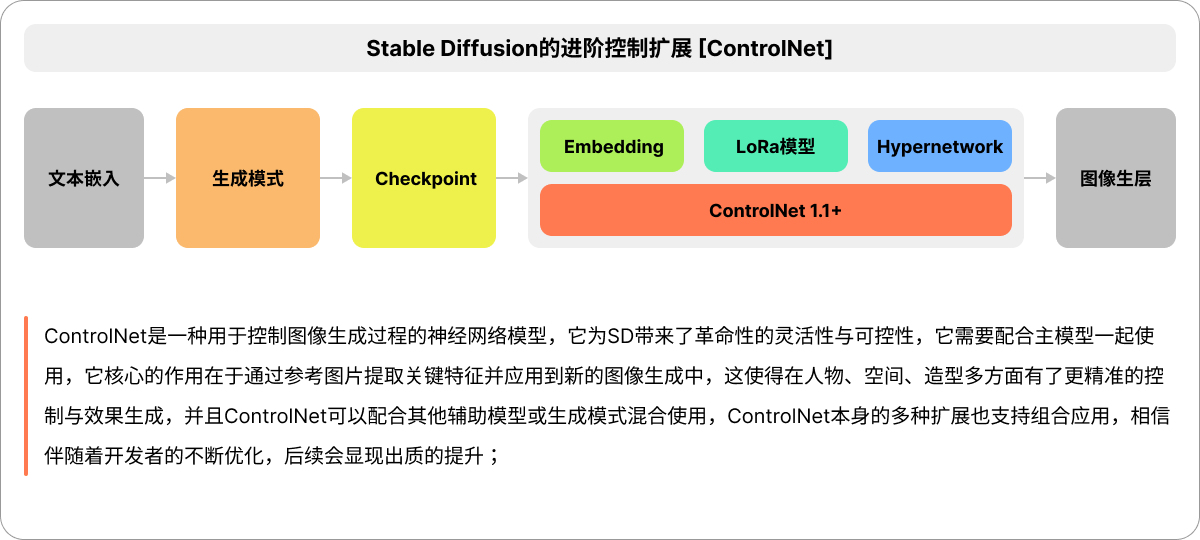 Stable Diffusion的进阶控制扩展 [ControlNet]

文本嵌入

生成模式

Checkpoint

Embedding

LoRa模型

Hypernetwork

ControlNet 1.1+

图像生层

ControlNet是一种用于控制图像生成过程的神经网络模型，它为SD带来了革命性的灵活性与可控性，它需要配合主模型一起使用，它核心的作用在于通过参考图片提取关键特征并应用到新的图像生成中，这使得在人物、空间、造型多方面有了更精准的控制与效果生成，并且ControlNet可以配合其他辅助模型或生成模式混合使用，ControlNet本身的多种扩展也支持组合应用，相信伴随着开发者的不断优化，后续会显现出质的提升；